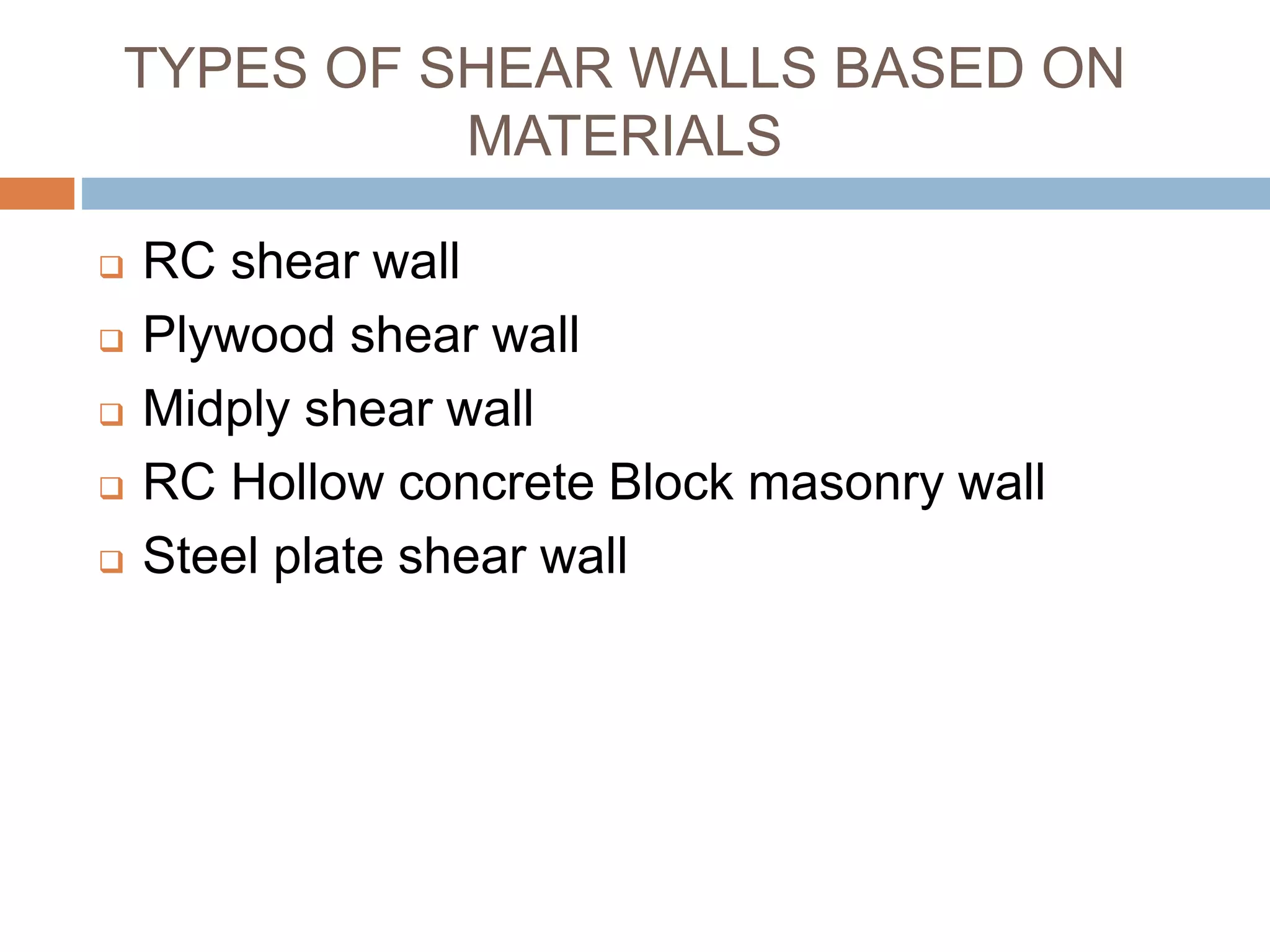 TYPES OF SHEAR WALLS BASED ON MATERIALS

❑ RC shear wall
❑ Plywood shear wall
❑ Midply shear wall
❑ RC Hollow concrete Block masonry wall
❑ Steel plate shear wall